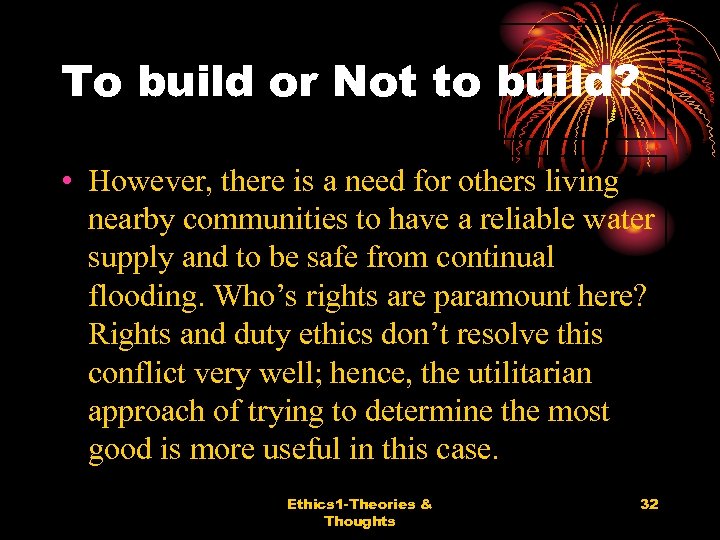 To build or Not to build?

• However, there is a need for others living nearby communities to have a reliable water supply and to be safe from continual flooding. Who’s rights are paramount here? Rights and duty ethics don’t resolve this conflict very well; hence, the utilitarian approach of trying to determine the most good is more useful in this case.

Ethics1-Theories & Thoughts

32